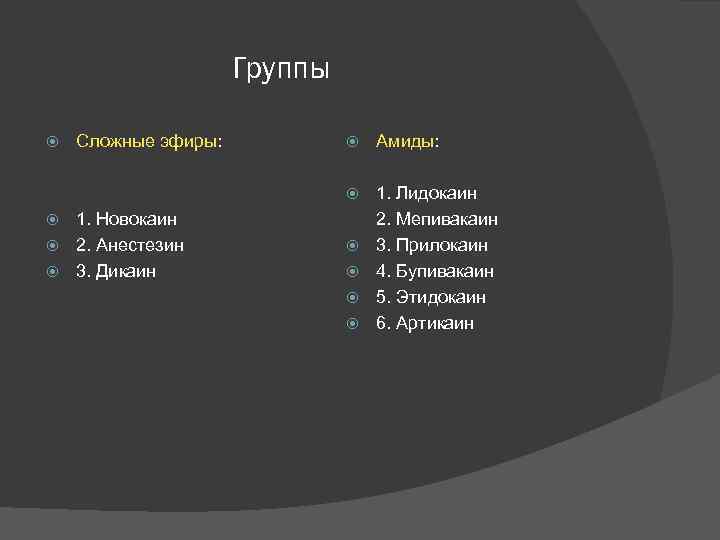 Группы

Сложные эфиры:

1. Новокаин
2. Анестезин
3. Дикаин

Амиды:

1. Лидокаин
2. Мепивакаин
3. Прилокаин
4. Бупивакаин
5. Этидокаин
6. Артикаин